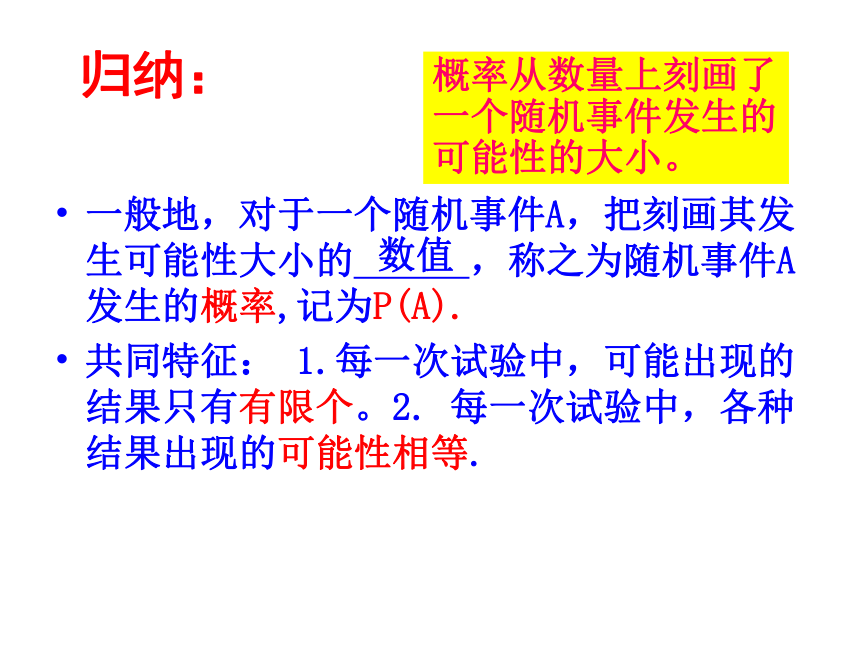 归纳：

概率从数量上刻画了一个随机事件发生的可能性的大小。

• 一般地，对于一个随机事件A，把刻画其发生可能性大小的 数值 ，称之为随机事件A发生的概率,记为P(A).

• 共同特征： 1.每一次试验中，可能出现的结果只有有限个。2. 每一次试验中，各种结果出现的可能性相等.